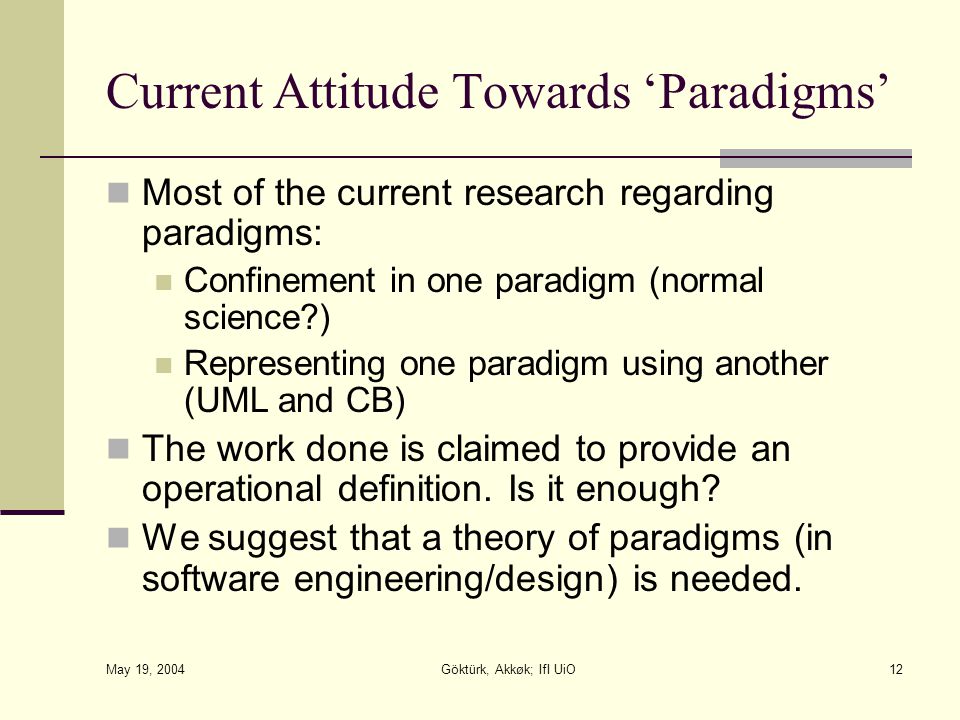 Current Attitude Towards ‘Paradigms’

Most of the current research regarding paradigms:

Confinement in one paradigm (normal science?)

Representing one paradigm using another (UML and CB)

The work done is claimed to provide an operational definition. Is it enough?

We suggest that a theory of paradigms (in software engineering/design) is needed.

May 19, 2004

Göktürk, Akkøk; IfI UiO

12